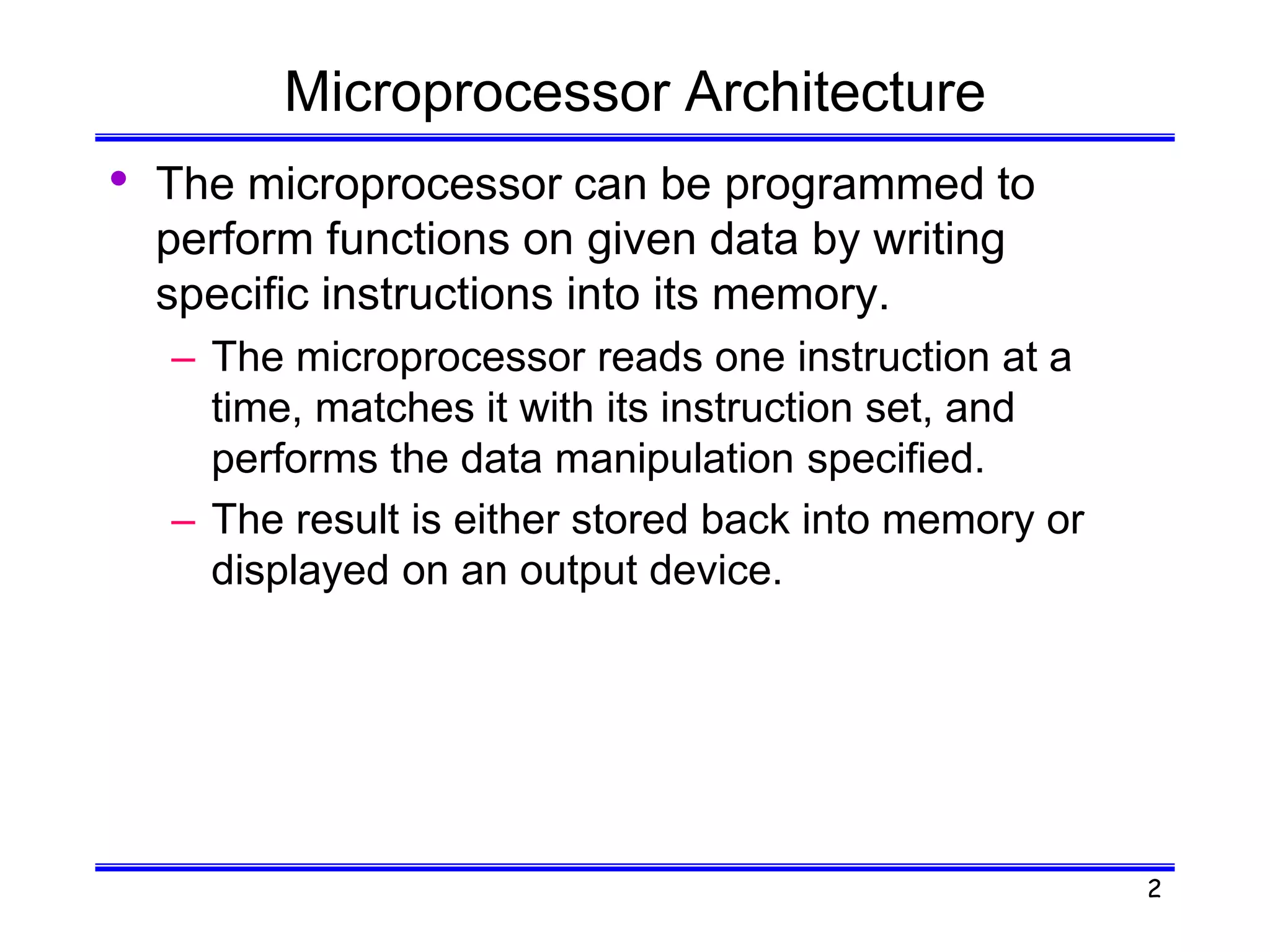 Microprocessor Architecture

• The microprocessor can be programmed to perform functions on given data by writing specific instructions into its memory.

– The microprocessor reads one instruction at a time, matches it with its instruction set, and performs the data manipulation specified.

– The result is either stored back into memory or displayed on an output device.

2